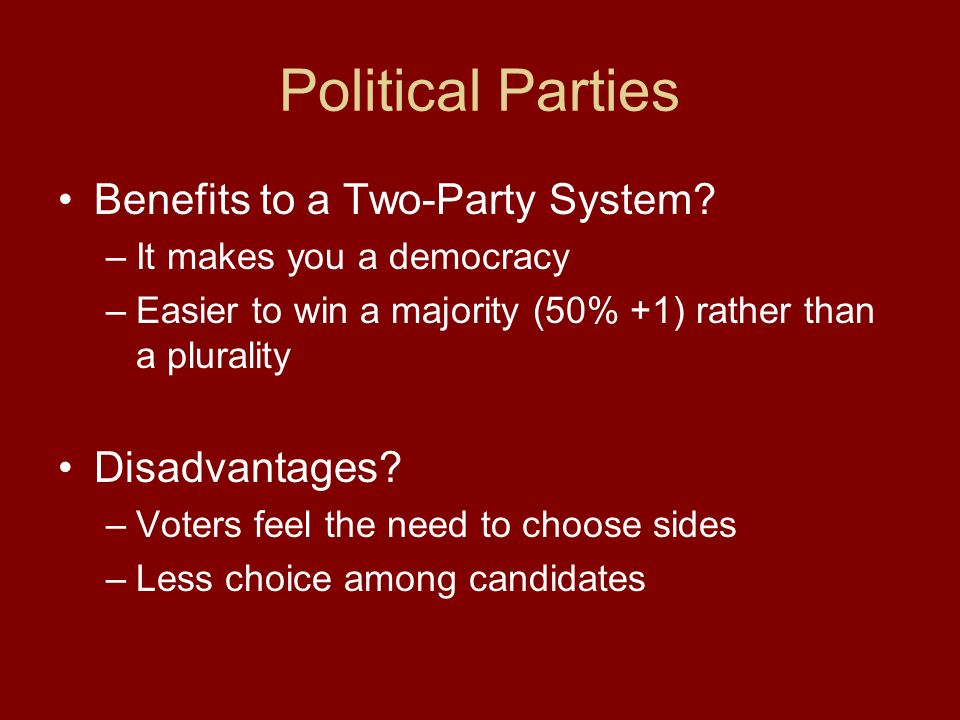 Political Parties

• Benefits to a Two-Party System?
– It makes you a democracy
– Easier to win a majority (50% +1) rather than a plurality

• Disadvantages?
– Voters feel the need to choose sides
– Less choice among candidates